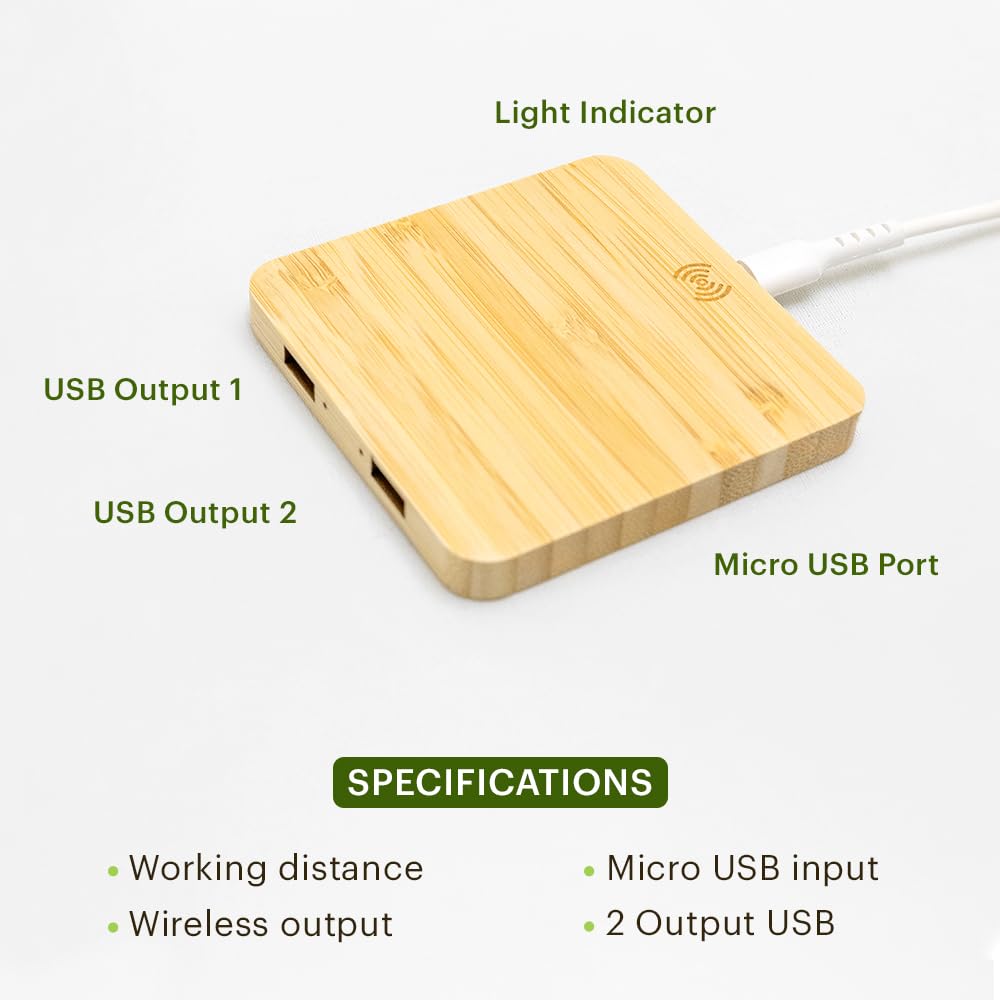 Light Indicator

USB Output 1

USB Output 2

Micro USB Port

SPECIFICATIONS

• Working distance
• Wireless output

• Micro USB input
• 2 Output USB